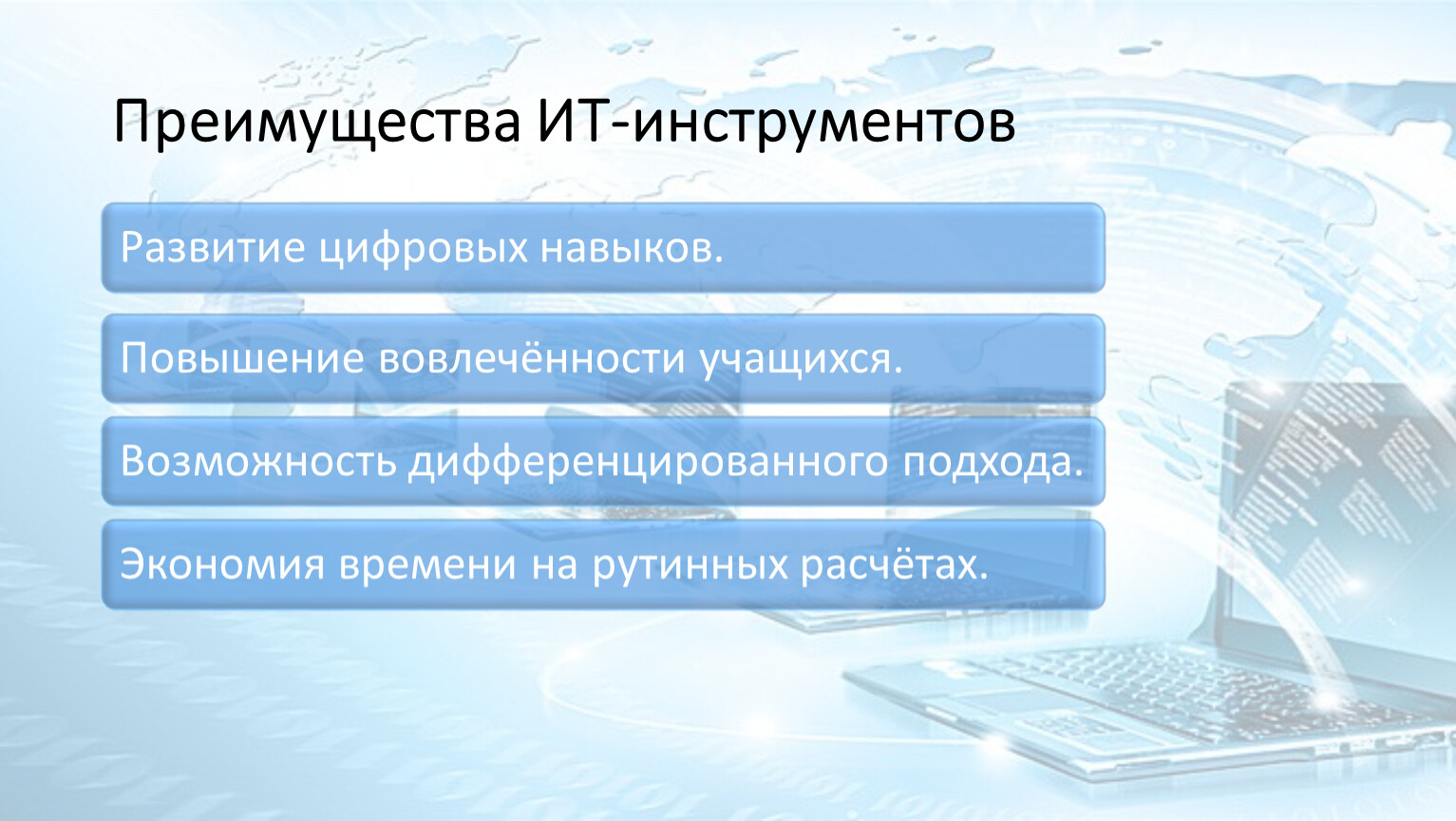 Преимущества ИТ-инструментов

Развитие цифровых навыков.

Повышение вовлечённости учащихся.

Возможность дифференцированного подхода.

Экономия времени на рутинных расчётах.